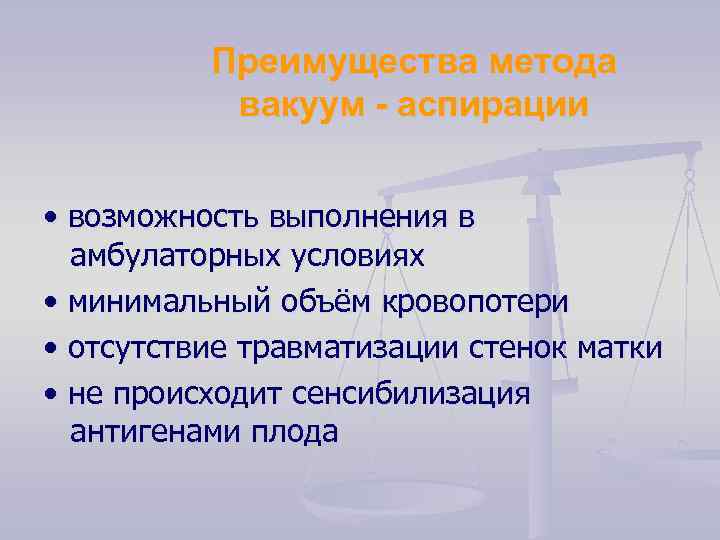 Преимущества метода вакуум - аспирации

• возможность выполнения в амбулаторных условиях
• минимальный объём кровопотери
• отсутствие травматизации стенок матки
• не происходит сенсибилизация антигенами плода